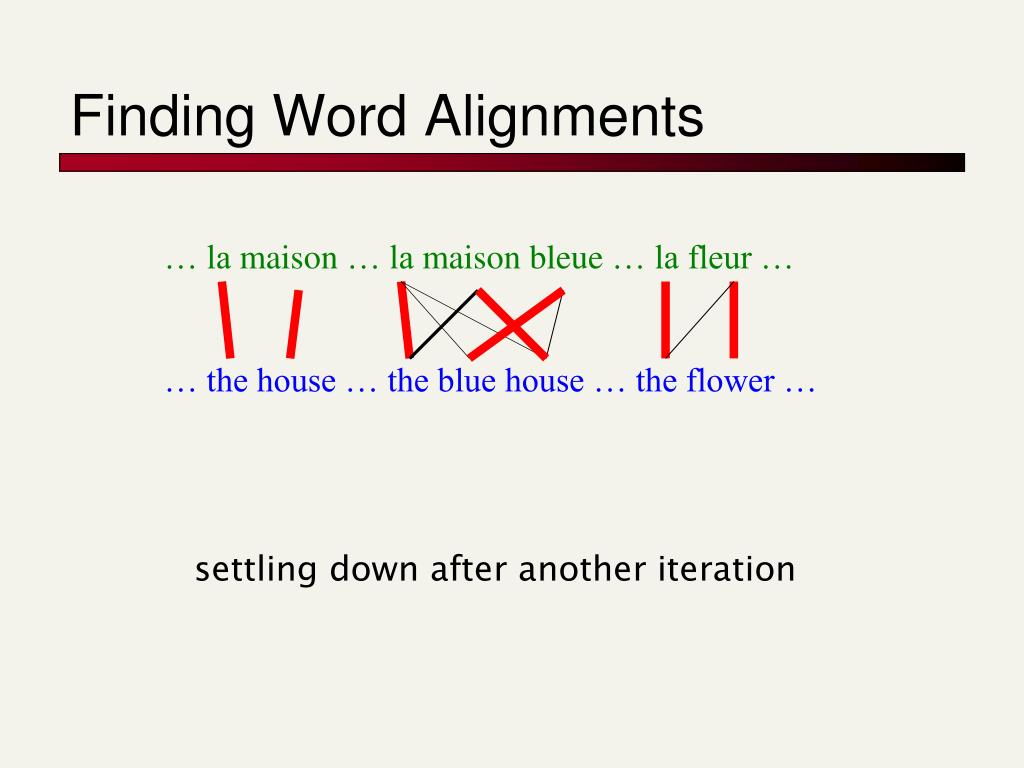 Finding Word Alignments

… la maison … la maison bleue … la fleur …

… the house … the blue house … the flower …

settling down after another iteration